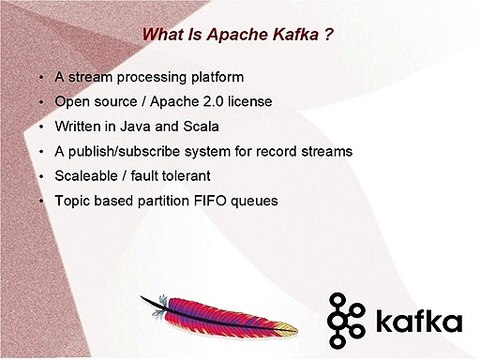 What Is Apache Kafka ?

• A stream processing platform
• Open source / Apache 2.0 license
• Written in Java and Scala
• A publish/subscribe system for record streams
• Scaleable / fault tolerant
• Topic based partition FIFO queues

kafka